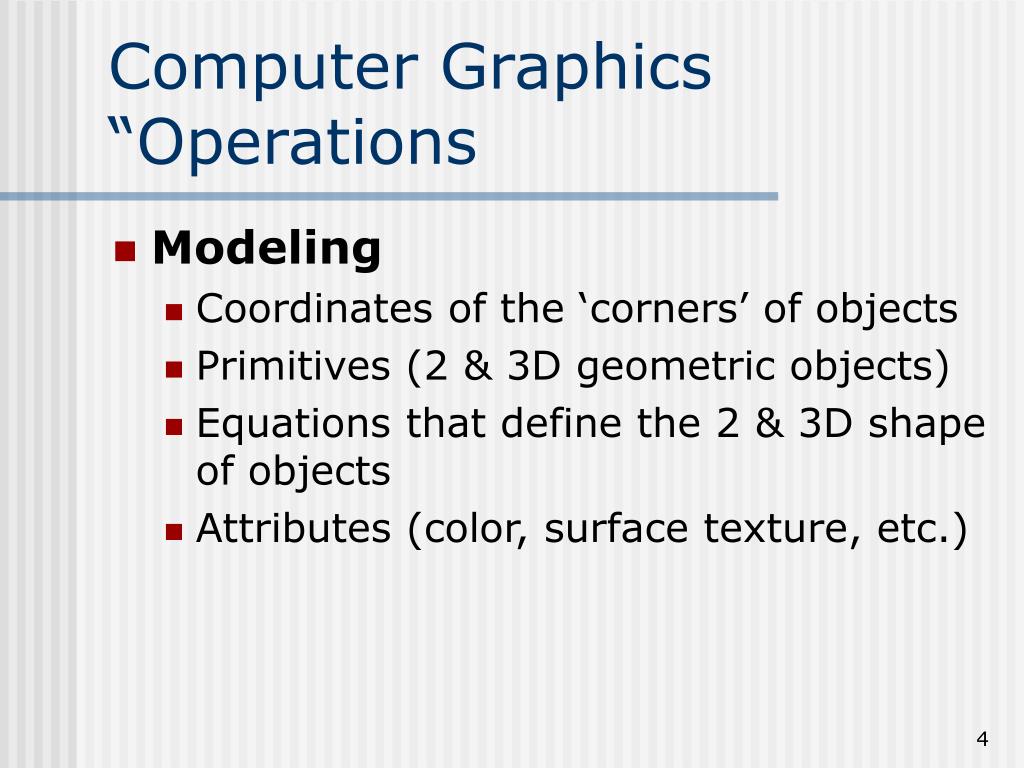 Computer Graphics “Operations

Modeling

Coordinates of the ‘corners’ of objects

Primitives (2 & 3D geometric objects)

Equations that define the 2 & 3D shape of objects

Attributes (color, surface texture, etc.)

4